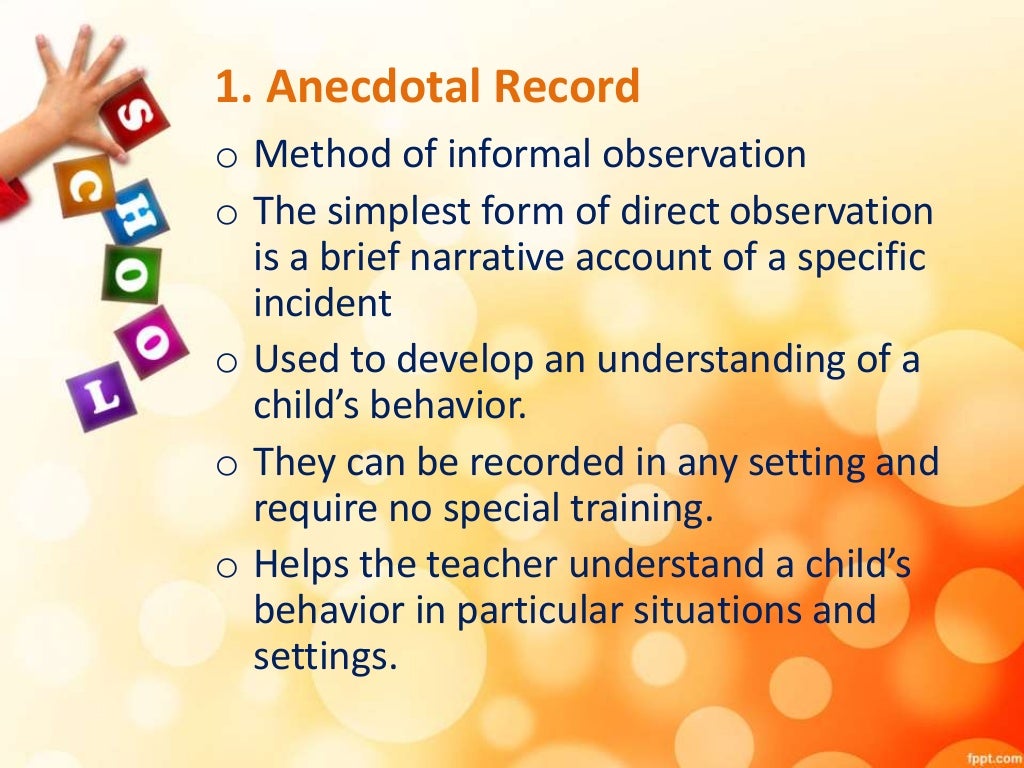 S
C
H
O
O
L

1. Anecdotal Record

o Method of informal observation
o The simplest form of direct observation is a brief narrative account of a specific incident
o Used to develop an understanding of a child's behavior.
o They can be recorded in any setting and require no special training.
o Helps the teacher understand a child's behavior in particular situations and settings.

fppt.com